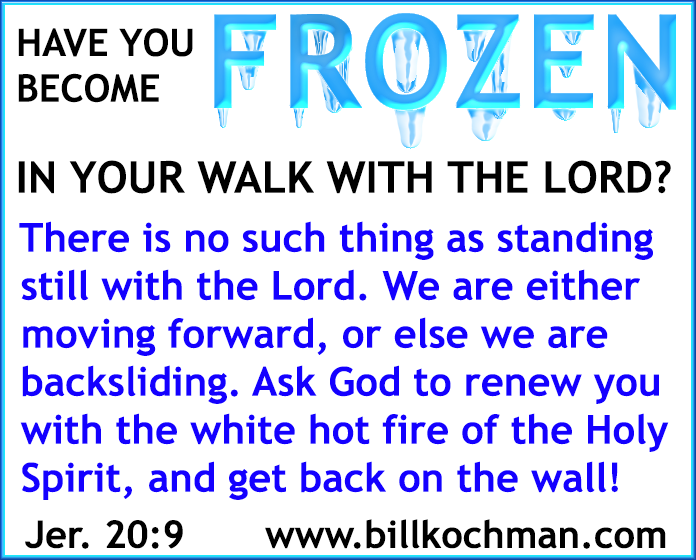 HAVE YOU BECOME FROZEN

IN YOUR WALK WITH THE LORD?

There is no such thing as standing still with the Lord. We are either moving forward, or else we are backsliding. Ask God to renew you with the white hot fire of the Holy Spirit, and get back on the wall!

Jer. 20:9 www.billkochman.com